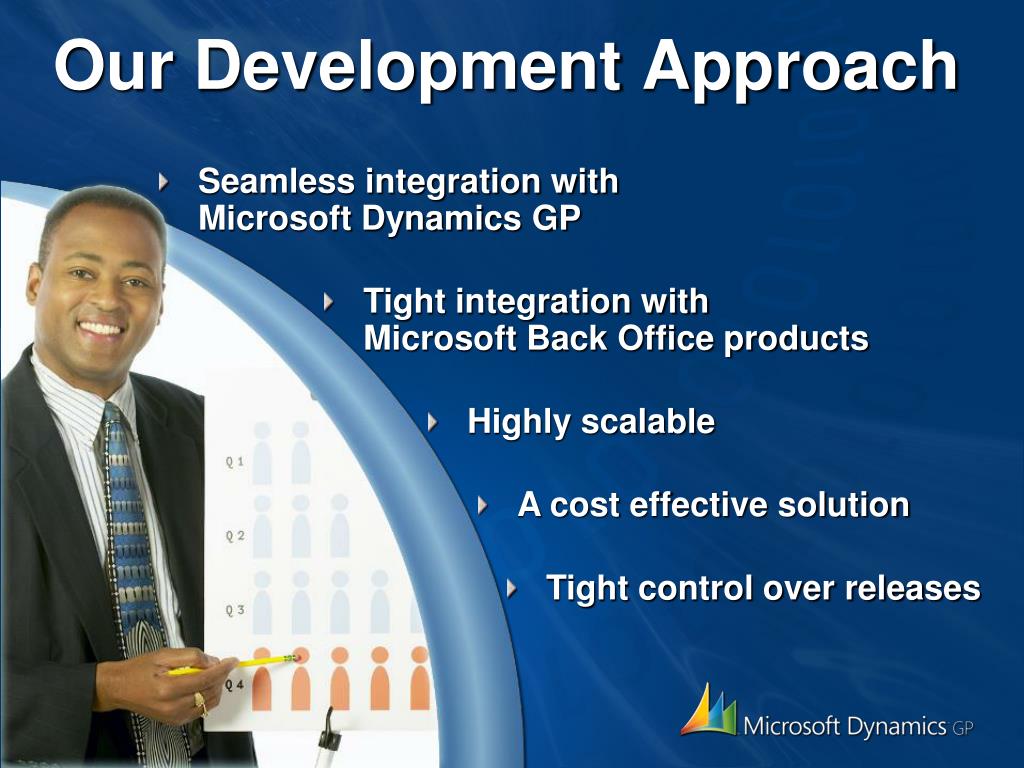 Our Development Approach

Seamless integration with Microsoft Dynamics GP

Tight integration with Microsoft Back Office products

Highly scalable

A cost effective solution

Tight control over releases

Q 1

Q 2

Q 3

Q 4

Microsoft Dynamics GP